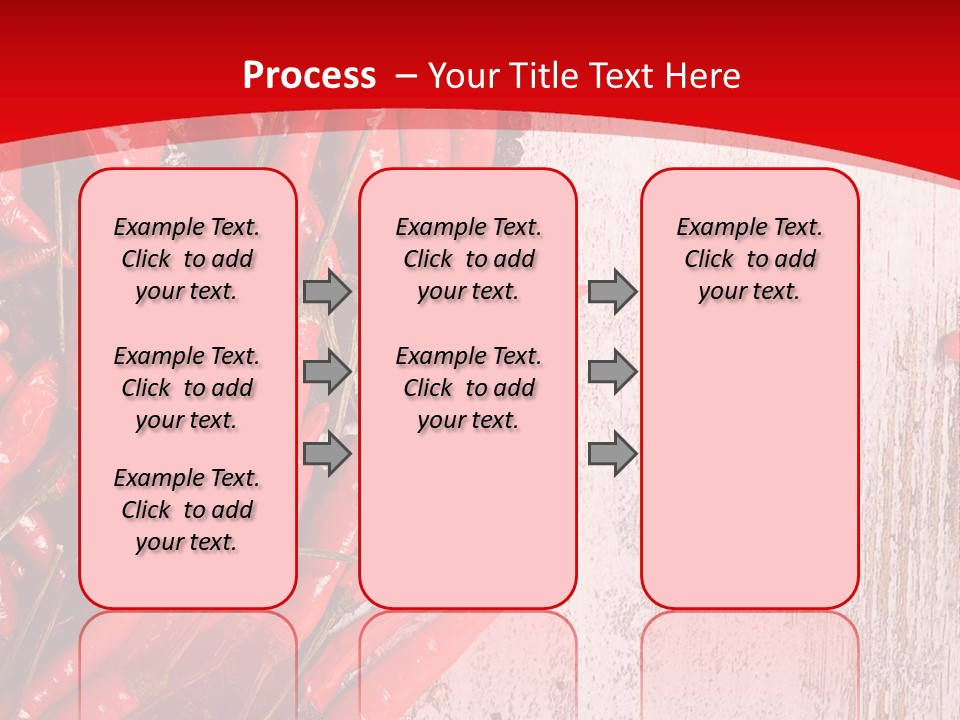 Process – Your Title Text Here

Example Text. Click to add your text.

Example Text. Click to add your text.

Example Text. Click to add your text.

Example Text. Click to add your text.

Example Text. Click to add your text.

Example Text. Click to add your text.